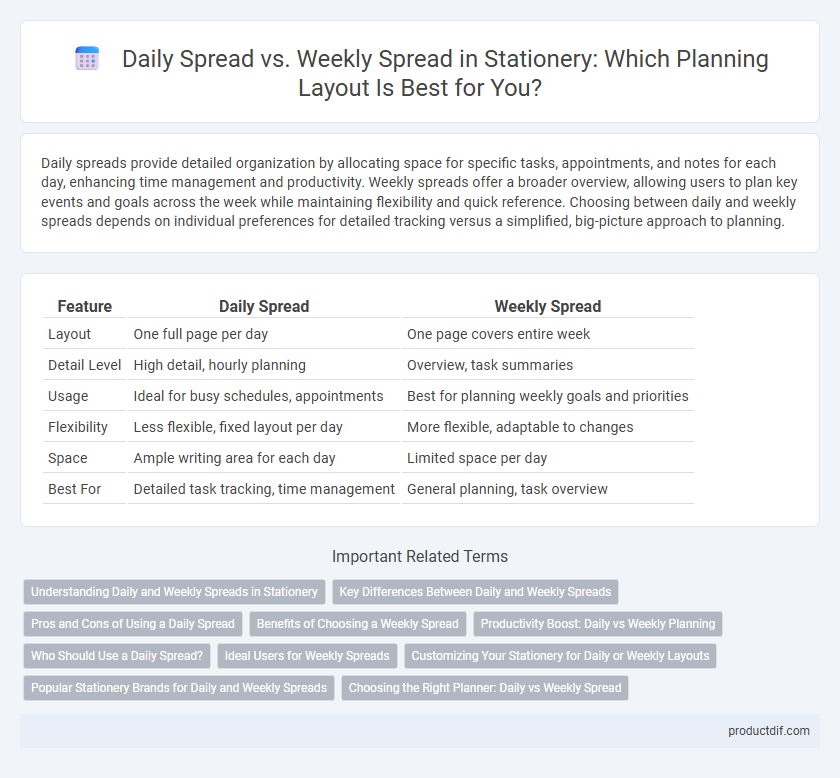 Daily Spread vs. Weekly Spread in Stationery: Which Planning Layout Is Best for You?

Daily spreads provide detailed organization by allocating space for specific tasks, appointments, and notes for each day, enhancing time management and productivity. Weekly spreads offer a broader overview, allowing users to plan key events and goals across the week while maintaining flexibility and quick reference. Choosing between daily and weekly spreads depends on individual preferences for detailed tracking versus a simplified, big-picture approach to planning.

| Feature | Daily Spread | Weekly Spread |
|---|---|---|
| Layout | One full page per day | One page covers entire week |
| Detail Level | High detail, hourly planning | Overview, task summaries |
| Usage | Ideal for busy schedules, appointments | Best for planning weekly goals and priorities |
| Flexibility | Less flexible, fixed layout per day | More flexible, adaptable to changes |
| Space | Ample writing area for each day | Limited space per day |
| Best For | Detailed task tracking, time management | General planning, task overview |

Important Related Terms

Understanding Daily and Weekly Spreads in Stationery
Key Differences Between Daily and Weekly Spreads
Pros and Cons of Using a Daily Spread
Benefits of Choosing a Weekly Spread
Productivity Boost: Daily vs Weekly Planning
Who Should Use a Daily Spread?
Ideal Users for Weekly Spreads
Customizing Your Stationery for Daily or Weekly Layouts
Popular Stationery Brands for Daily and Weekly Spreads
Choosing the Right Planner: Daily vs Weekly Spread

productdif.com